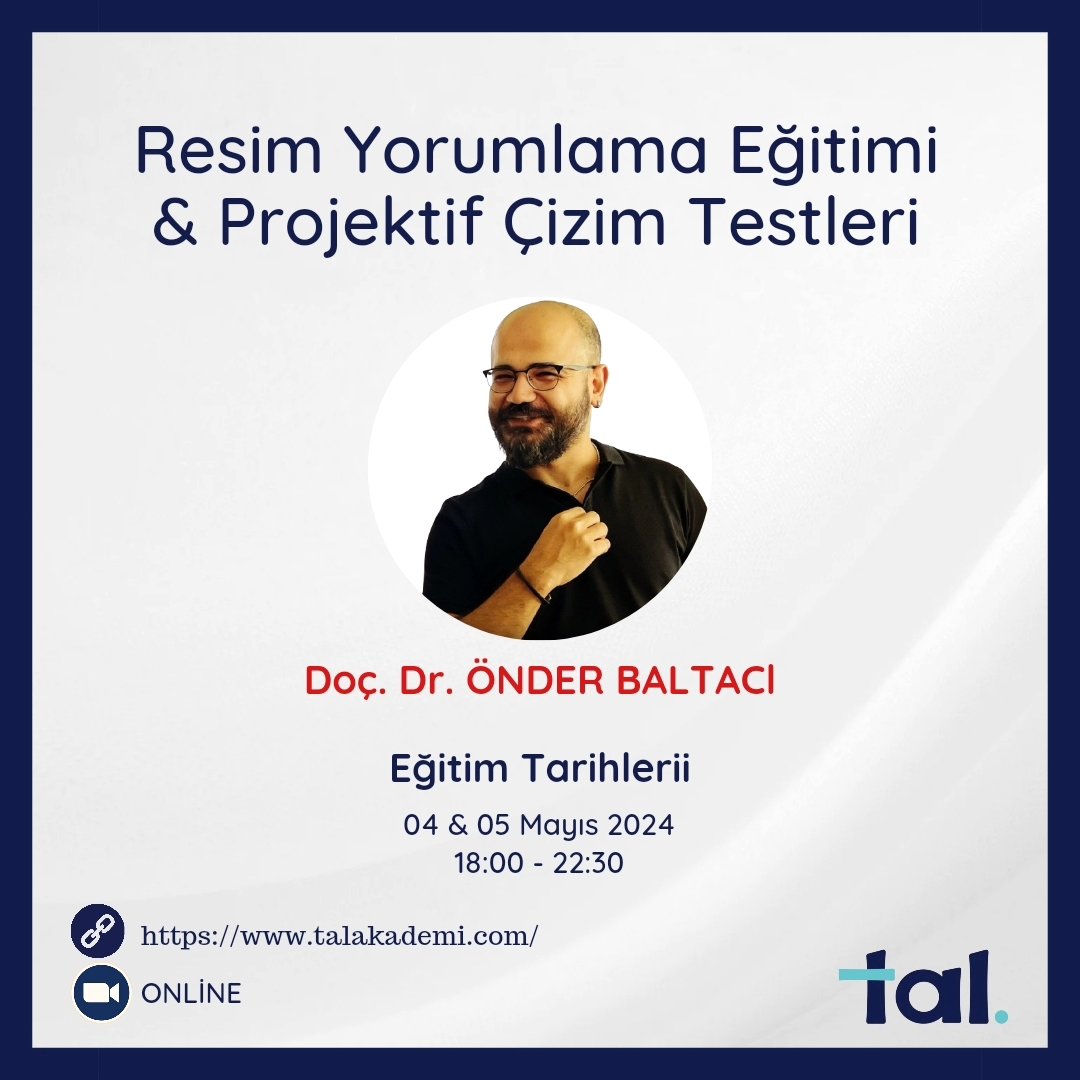 Resim Yorumlama Eğitimi & Projektif Çizim Testleri

Doç. Dr. ÖNDER BALTACI

Eğitim Tarihlerii

04 & 05 Mayıs 2024
18:00 - 22:30

https://www.talakademi.com/

ONLİNE

tal.